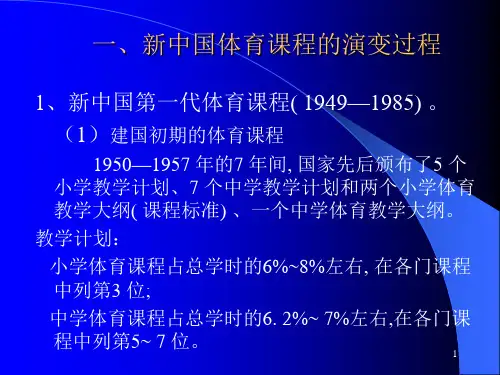 一、新中国体育课程的演变过程

1、新中国第一代体育课程( 1949—1985) 。

（1）建国初期的体育课程

1950—1957 年的7 年间, 国家先后颁布了5 个小学教学计划、7 个中学教学计划和两个小学体育教学大纲( 课程标准) 、一个中学体育教学大纲。

教学计划:

小学体育课程占总学时的6%~8%左右, 在各门课程中列第3 位;

中学体育课程占总学时的6. 2%~ 7%左右,在各门课程中列第5~ 7 位。

1